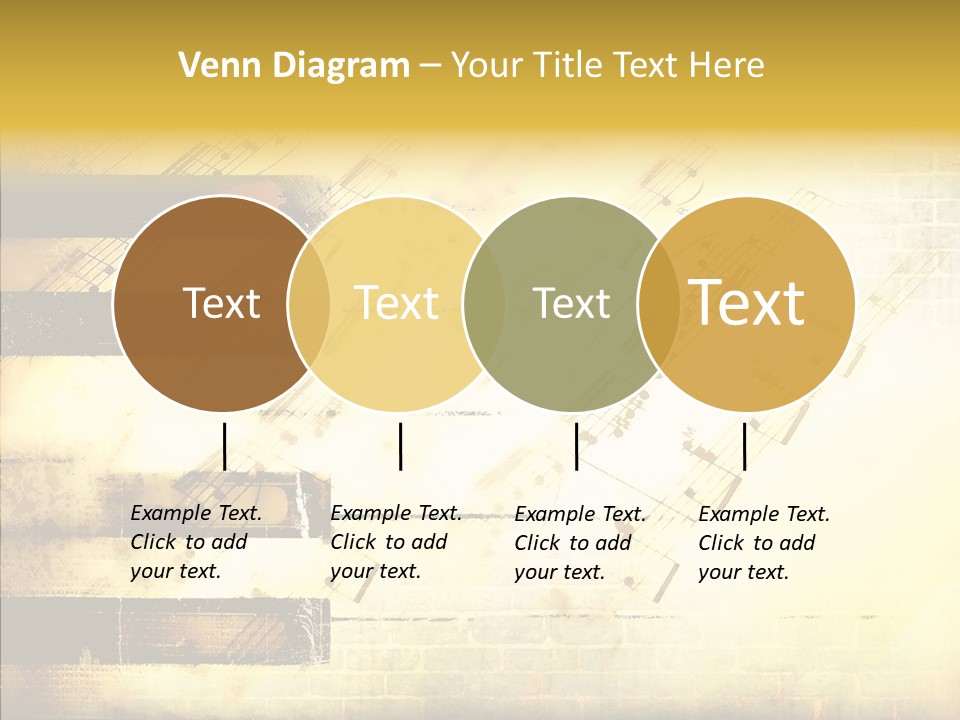 Venn Diagram – Your Title Text Here

Text

Text

Text

Text

Example Text. Click to add your text.

Example Text. Click to add your text.

Example Text. Click to add your text.

Example Text. Click to add your text.